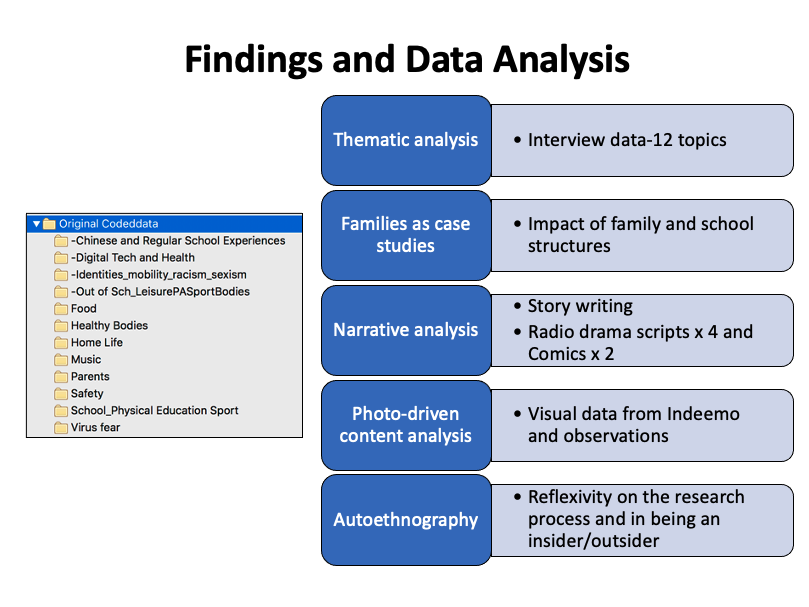 Findings and Data Analysis

Original Codeddata
-Chinese and Regular School Experiences
-Digital Tech and Health
-Identities_mobility_racism_sexism
-Out of Sch_LeisurePASportBodies
Food
Healthy Bodies
Home Life
Music
Parents
Safety
School_Physical Education Sport
Virus fear

Thematic analysis
• Interview data-12 topics

Families as case studies
• Impact of family and school structures

Narrative analysis
• Story writing
• Radio drama scripts x 4 and Comics x 2

Photo-driven content analysis
• Visual data from Indeemo and observations

Autoethnography
• Reflexivity on the research process and in being an insider/outsider